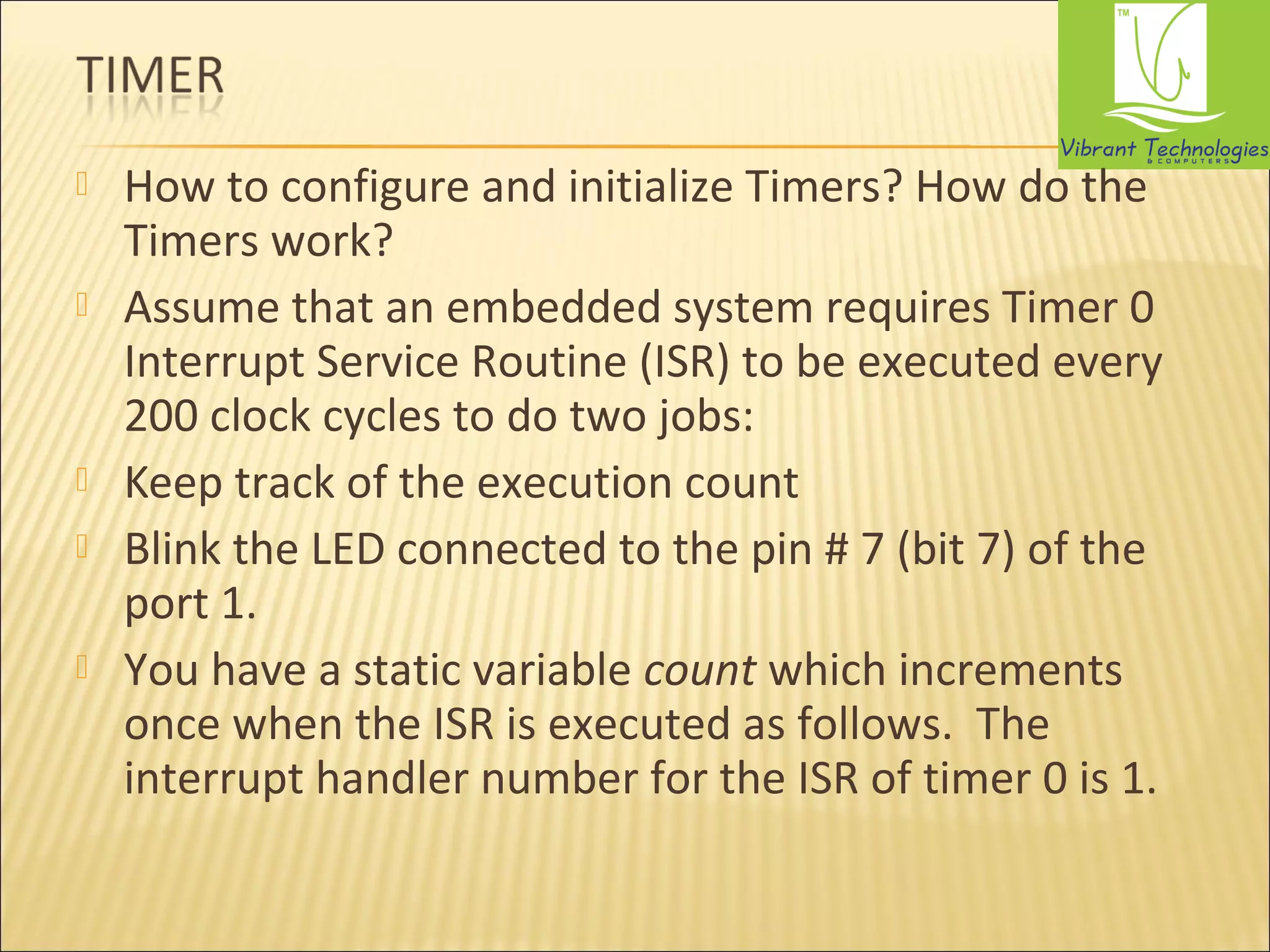 TIMER

TM

Vibrant Technologies
& COMPUTERS

How to configure and initialize Timers? How do the Timers work?

Assume that an embedded system requires Timer 0 Interrupt Service Routine (ISR) to be executed every 200 clock cycles to do two jobs:

Keep track of the execution count

Blink the LED connected to the pin # 7 (bit 7) of the port 1.

You have a static variable count which increments once when the ISR is executed as follows. The interrupt handler number for the ISR of timer 0 is 1.